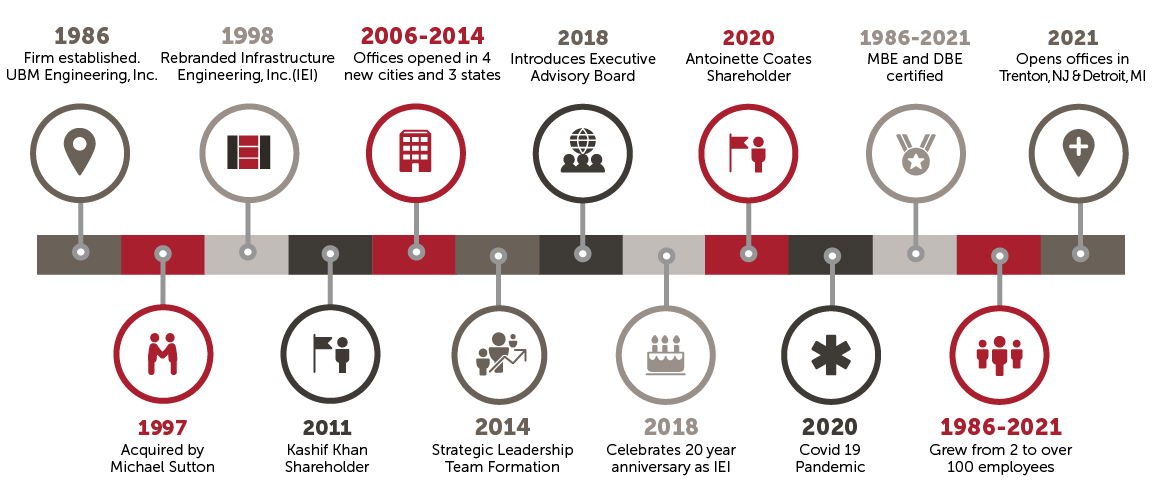 1986
Firm established. UBM Engineering, Inc.

1998
Rebranded Infrastructure Engineering, Inc. (IEI)

2006-2014
Offices opened in 4 new cities and 3 states

2018
Introduces Executive Advisory Board

2020
Antoinette Coates Shareholder

1986-2021
MBE and DBE certified

2021
Opens offices in Trenton, NJ & Detroit, MI

1997
Acquired by Michael Sutton

2011
Kashif Khan Shareholder

2014
Strategic Leadership Team Formation

2018
Celebrates 20 year anniversary as IEI

2020
Covid 19 Pandemic

1986-2021
Grew from 2 to over 100 employees